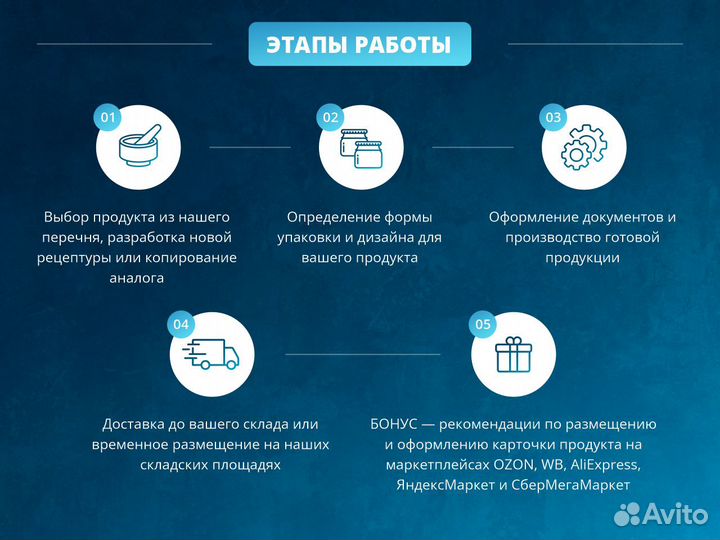 ЭТАПЫ РАБОТЫ

01

Выбор продукта из нашего перечня, разработка новой рецептуры или копирование аналога

02

Определение формы упаковки и дизайна для вашего продукта

03

Оформление документов и производство готовой продукции

04

Доставка до вашего склада или временное размещение на наших складских площадях

05

БОНУС — рекомендации по размещению и оформлению карточки продукта на маркетплейсах OZON, WB, AliExpress, ЯндексМаркет и СберМегаМаркет

Avito